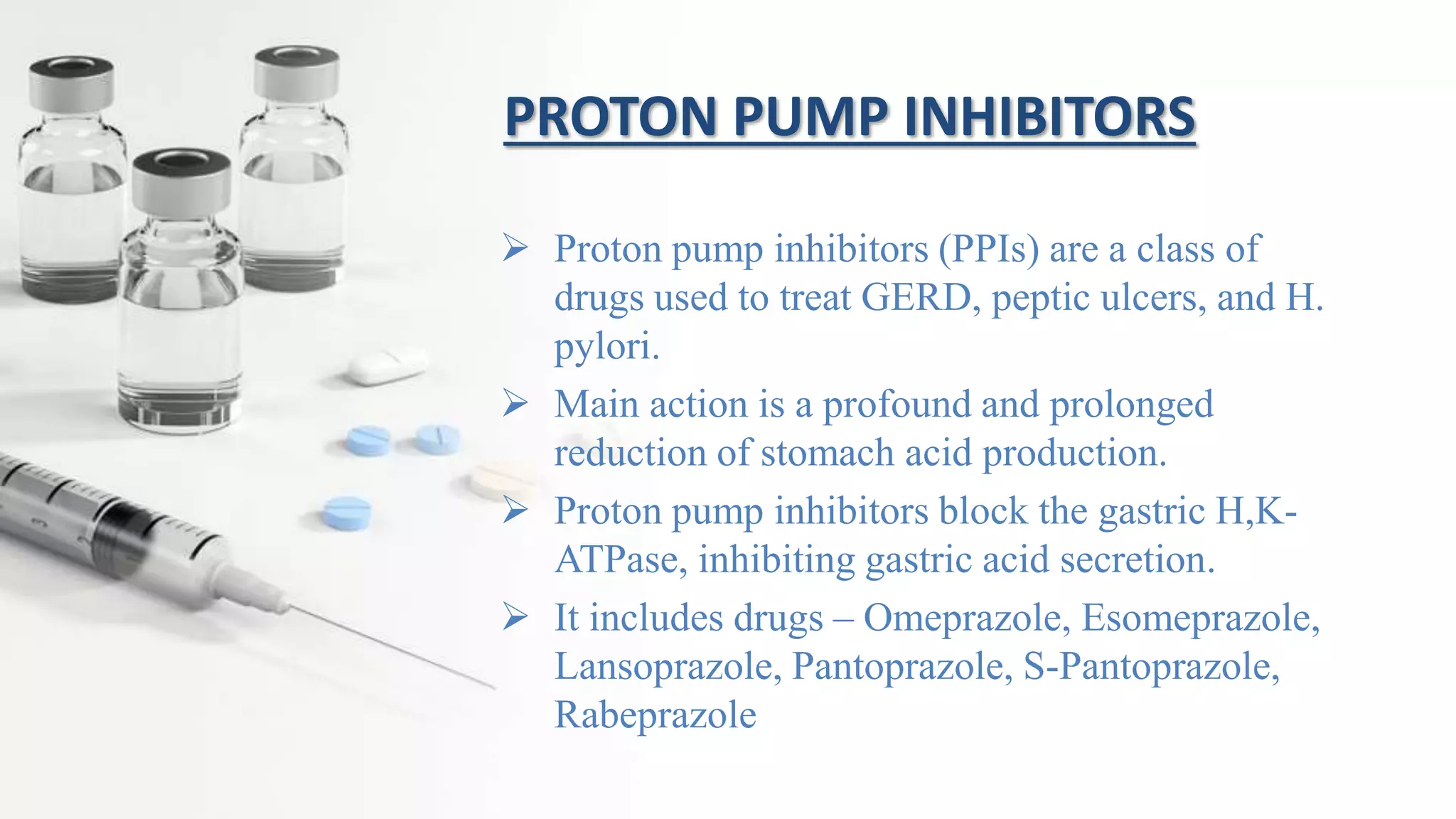 PROTON PUMP INHIBITORS

➢ Proton pump inhibitors (PPIs) are a class of drugs used to treat GERD, peptic ulcers, and H. pylori.

➢ Main action is a profound and prolonged reduction of stomach acid production.

➢ Proton pump inhibitors block the gastric H,K-ATPase, inhibiting gastric acid secretion.

➢ It includes drugs – Omeprazole, Esomeprazole, Lansoprazole, Pantoprazole, S-Pantoprazole, Rabeprazole